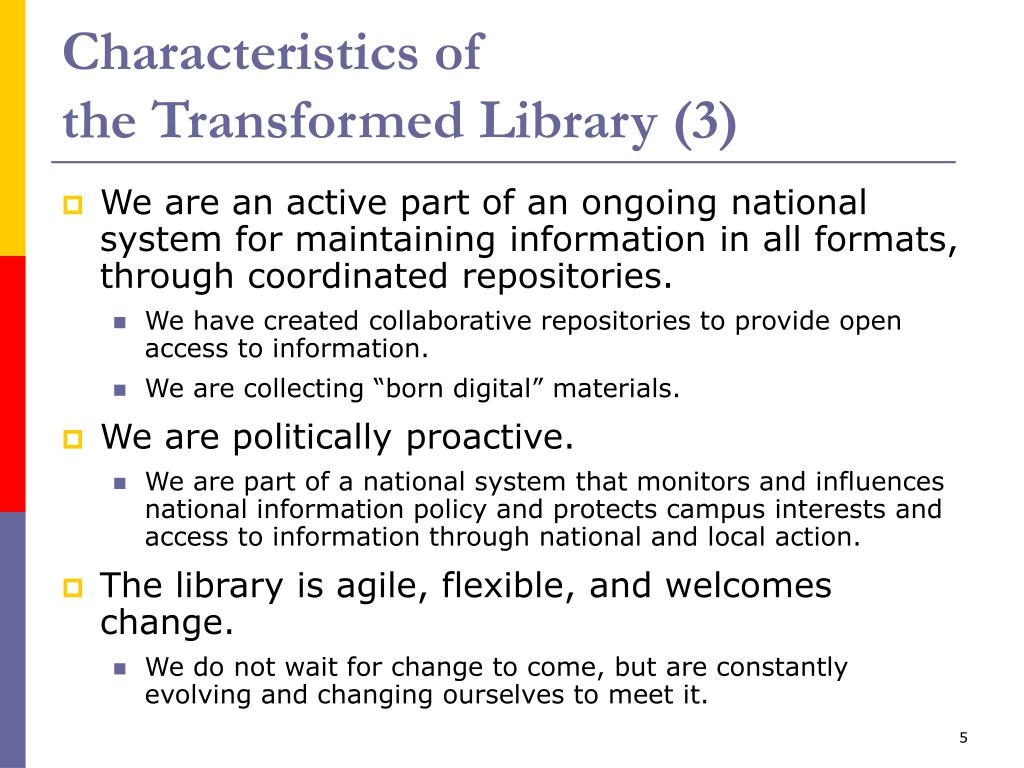 Characteristics of
the Transformed Library (3)

We are an active part of an ongoing national system for maintaining information in all formats, through coordinated repositories.

We have created collaborative repositories to provide open access to information.

We are collecting “born digital” materials.

We are politically proactive.

We are part of a national system that monitors and influences national information policy and protects campus interests and access to information through national and local action.

The library is agile, flexible, and welcomes change.

We do not wait for change to come, but are constantly evolving and changing ourselves to meet it.

5